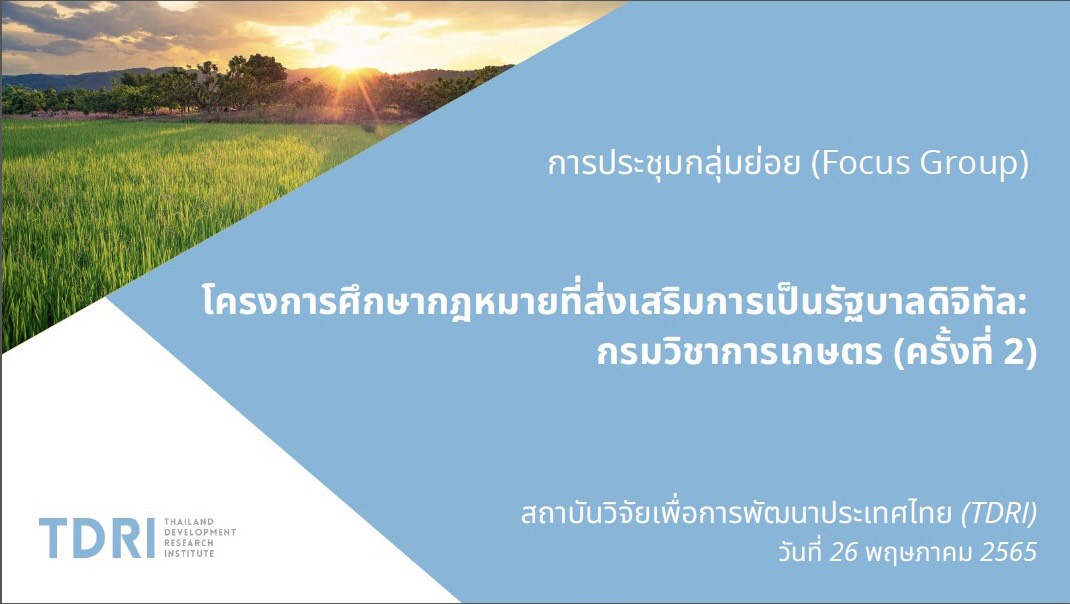 การประชุมกลุ่มย่อย (Focus Group)

โครงการศึกษากฎหมายที่ส่งเสริมการเป็นรัฐบาลดิจิทัล: กรมวิชาการเกษตร (ครั้งที่ 2)

TDRI THAILAND DEVELOPMENT RESEARCH INSTITUTE

สถาบันวิจัยเพื่อการพัฒนาประเทศไทย (TDRI)
วันที่ 26 พฤษภาคม 2565